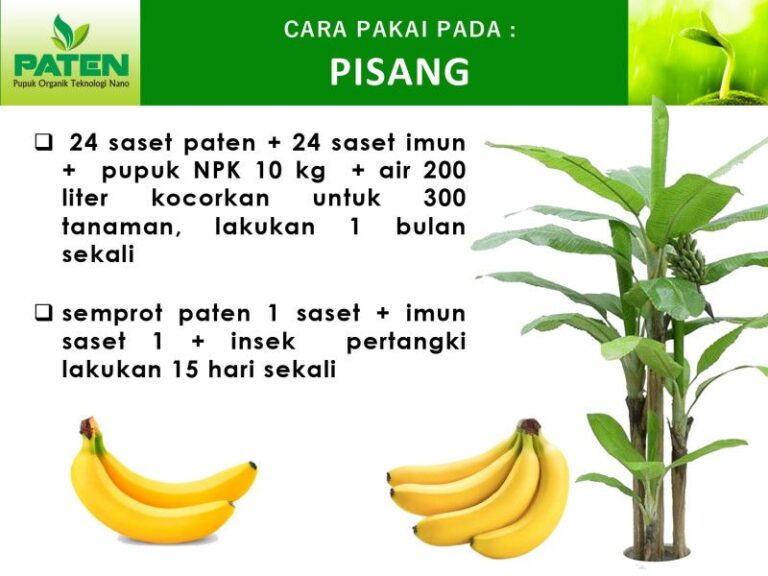 PATEN
Pupuk Organik Teknologi Nano

CARA PAKAI PADA :
PISANG

❑ 24 saset paten + 24 saset imun + pupuk NPK 10 kg + air 200 liter kocorkan untuk 300 tanaman, lakukan 1 bulan sekali

❑ semprot paten 1 saset + imun saset 1 + insek pertangki lakukan 15 hari sekali